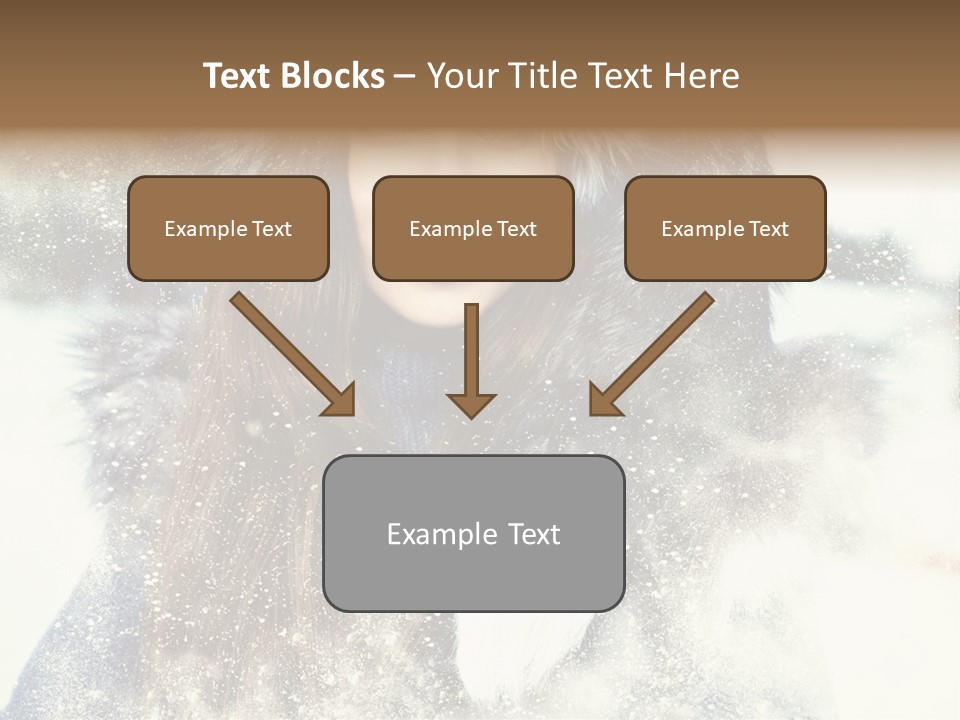 Text Blocks – Your Title Text Here

Example Text

Example Text

Example Text

Example Text